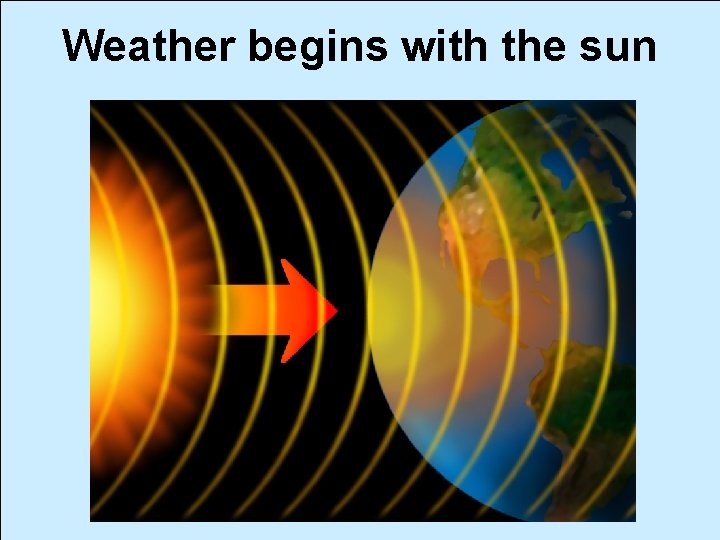 Weather begins with the sun